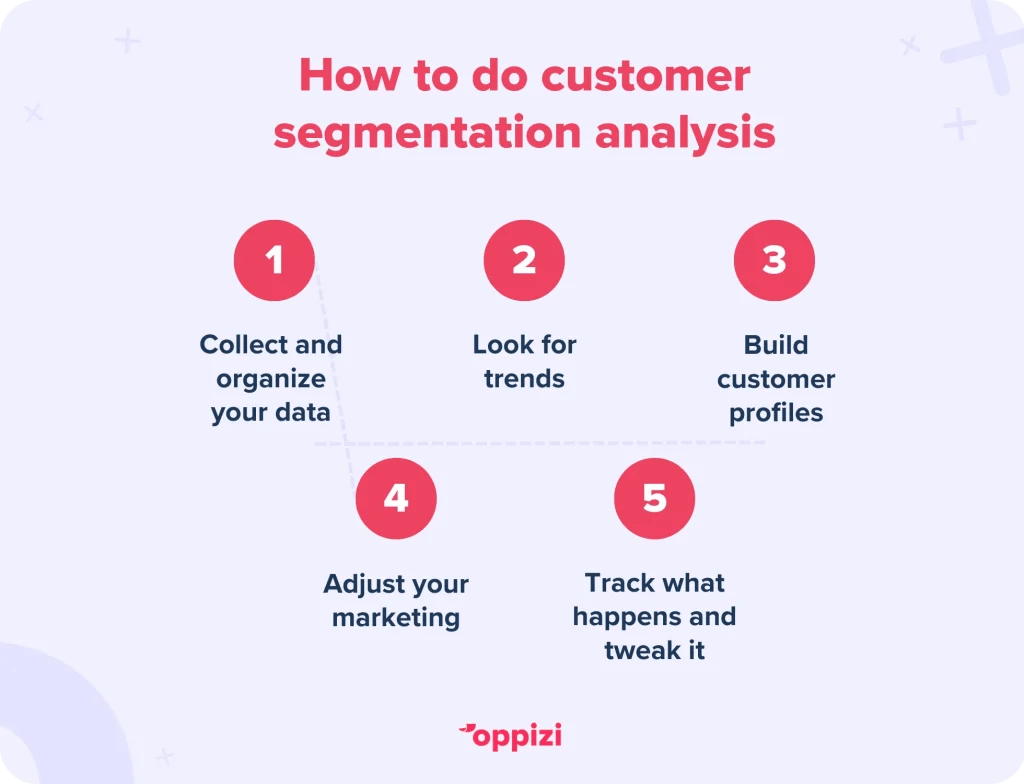 How to do customer segmentation analysis

1
Collect and organize your data

2
Look for trends

3
Build customer profiles

4
Adjust your marketing

5
Track what happens and tweak it

oppizi